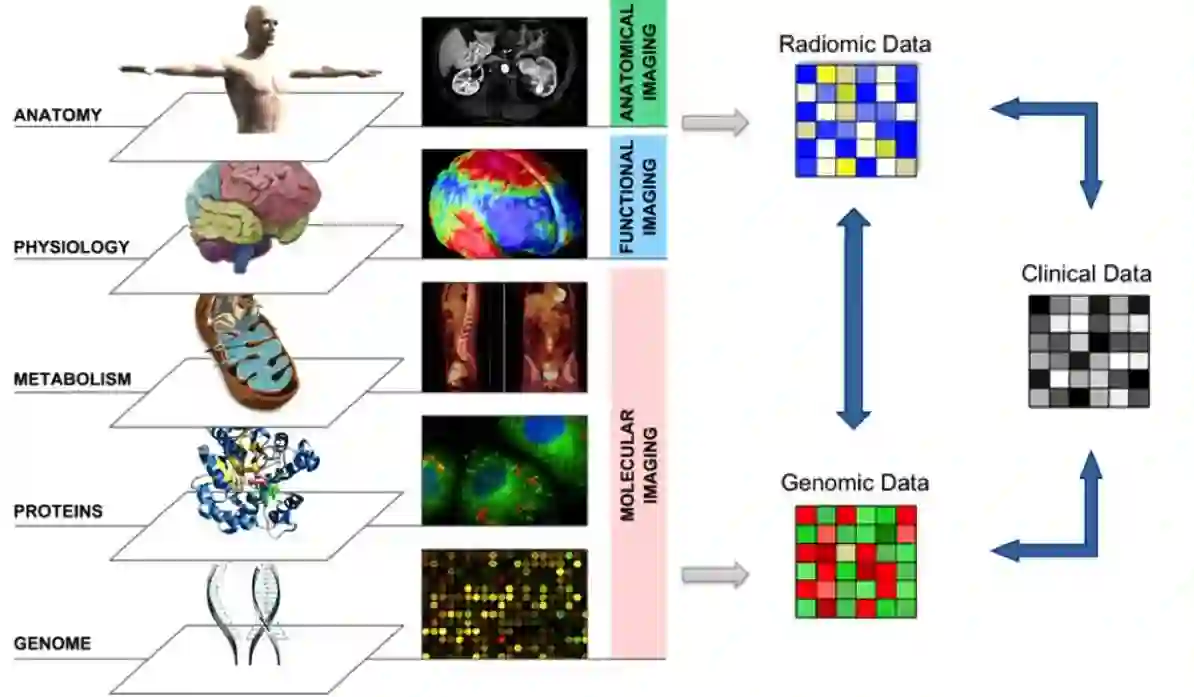 ANATOMY

PHYSIOLOGY

METABOLISM

PROTEINS

GENOME

ANATOMICAL IMAGING

FUNCTIONAL IMAGING

MOLECULAR IMAGING

Radiomic Data

Clinical Data

Genomic Data